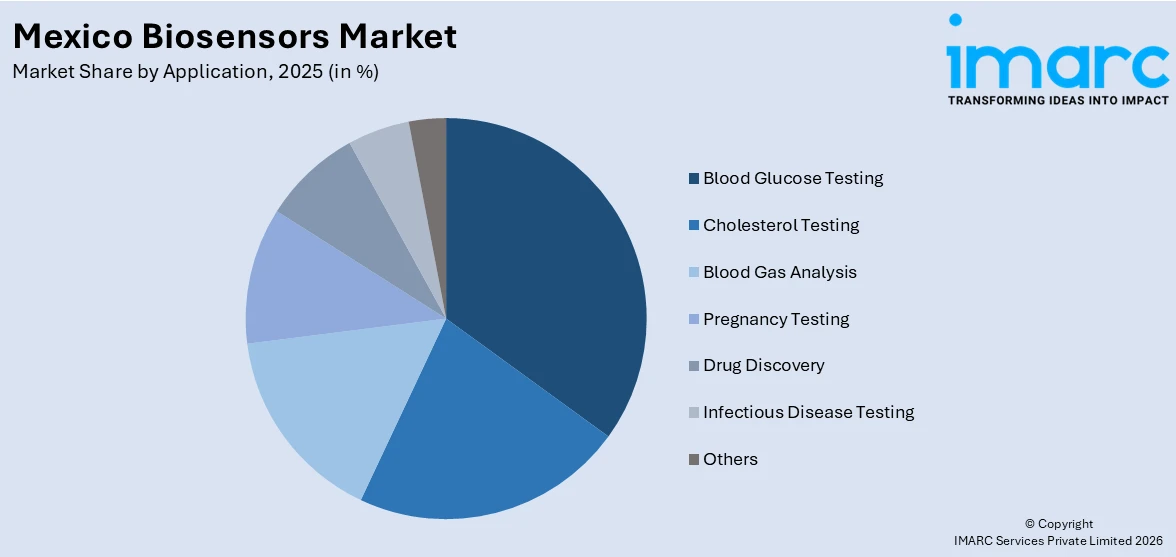 Mexico Biosensors Market
Market Share by Application, 2025 (in %)

imarc
TRANSFORMING IDEAS INTO IMPACT

Blood Glucose Testing
Cholesterol Testing
Blood Gas Analysis
Pregnancy Testing
Drug Discovery
Infectious Disease Testing
Others

© Copyright
IMARC Services Private Limited 2026